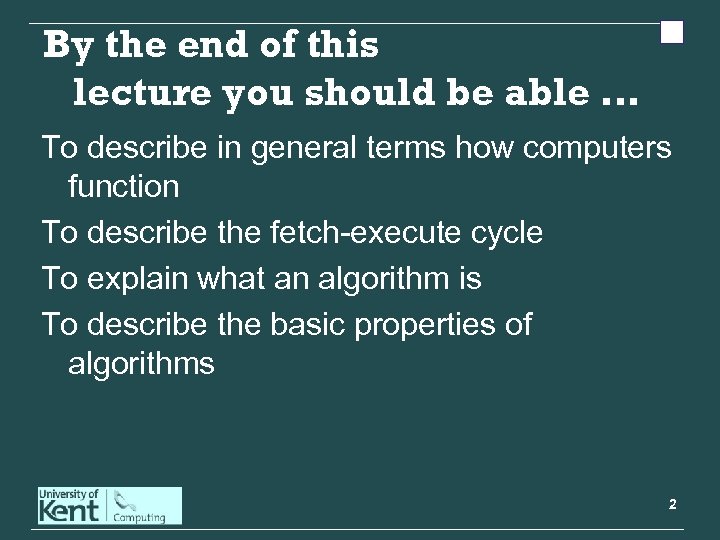 By the end of this lecture you should be able ...

To describe in general terms how computers function

To describe the fetch-execute cycle

To explain what an algorithm is

To describe the basic properties of algorithms

University of Kent Computing

2